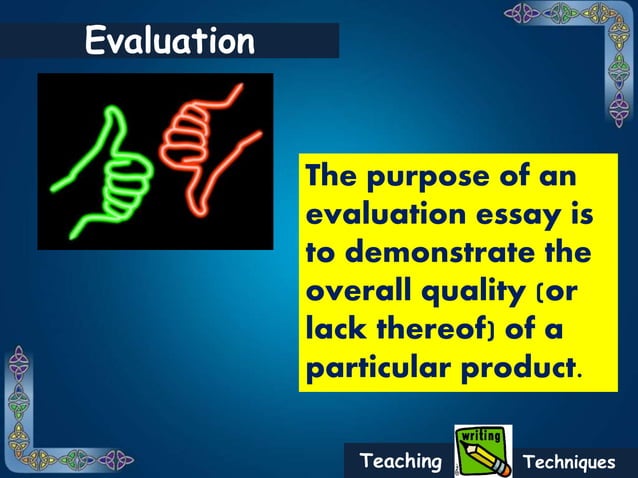 Evaluation

The purpose of an evaluation essay is to demonstrate the overall quality (or lack thereof) of a particular product.

Teaching writing Techniques